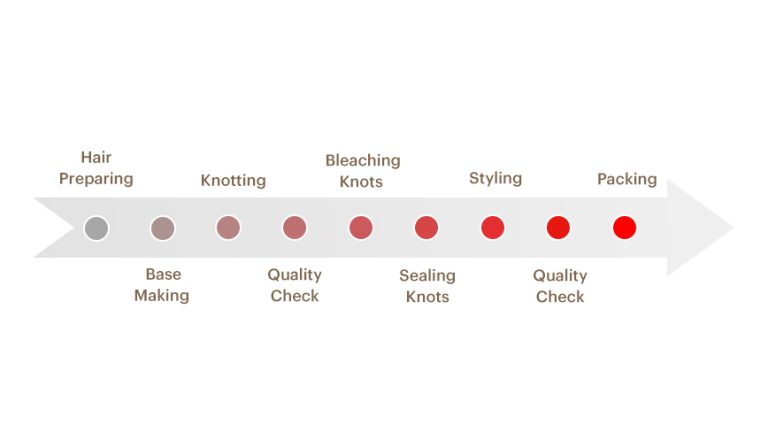 Hair Preparing

Base Making

Knotting

Quality Check

Bleaching Knots

Sealing Knots

Styling

Quality Check

Packing